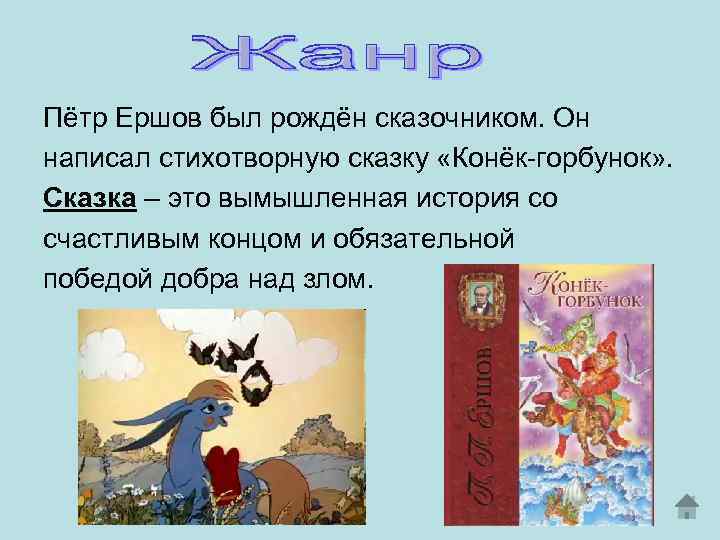 Жанр

Пётр Ершов был рождён сказочником. Он написал стихотворную сказку «Конёк-горбунок».

Сказка – это вымышленная история со счастливым концом и обязательной победой добра над злом.

П. П. Ершов

Конёк-горбунок